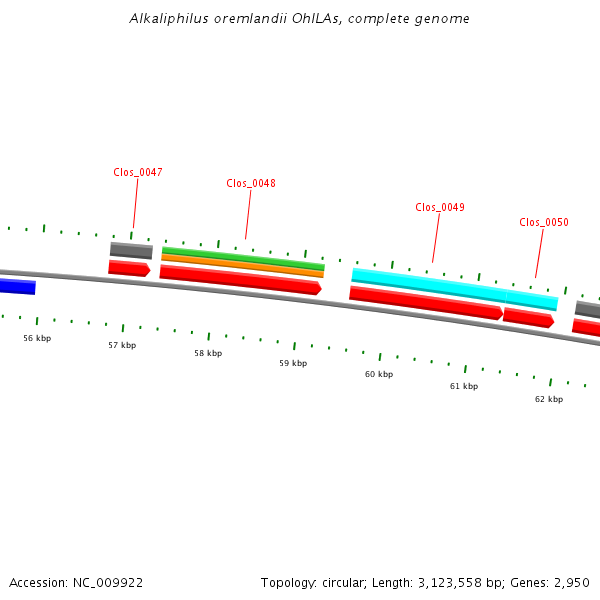 Alkaliphilus oremlandii OhILAs, complete genome

Clos_0047

Clos_0048

Clos_0049

Clos_0050

56 kbp

57 kbp

58 kbp

59 kbp

60 kbp

61 kbp

62 kbp

Accession: NC_009922

Topology: circular; Length: 3,123,558 bp; Genes: 2,950